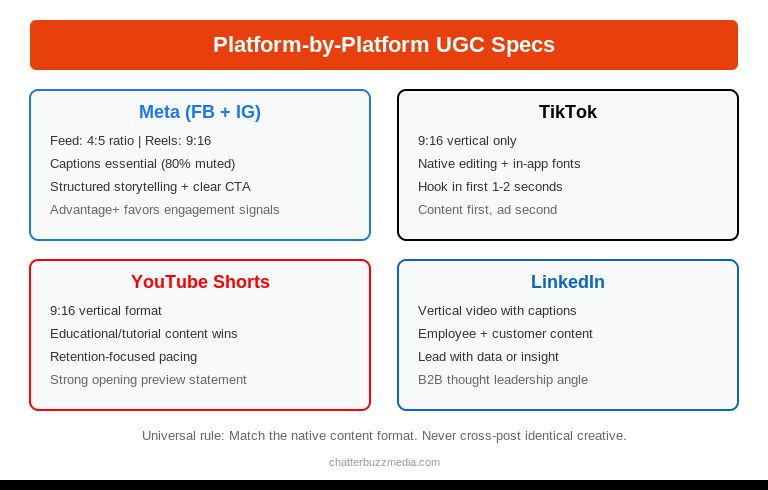 Platform-by-Platform UGC Specs

Meta (FB + IG)

Feed: 4:5 ratio | Reels: 9:16

Captions essential (80% muted)

Structured storytelling + clear CTA

Advantage+ favors engagement signals

TikTok

9:16 vertical only

Native editing + in-app fonts

Hook in first 1-2 seconds

Content first, ad second

YouTube Shorts

9:16 vertical format

Educational/tutorial content wins

Retention-focused pacing

Strong opening preview statement

LinkedIn

Vertical video with captions

Employee + customer content

Lead with data or insight

B2B thought leadership angle

Universal rule: Match the native content format. Never cross-post identical creative.

chatterbuzzmedia.com